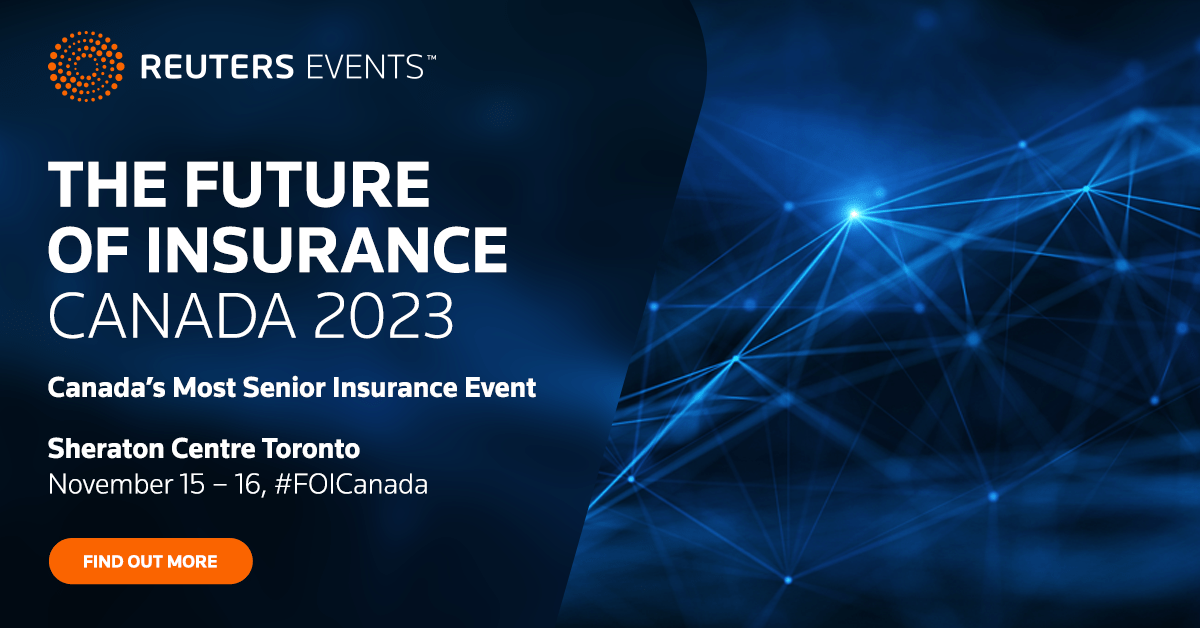 REUTERS EVENTS™

THE FUTURE OF INSURANCE CANADA 2023

Canada's Most Senior Insurance Event

Sheraton Centre Toronto
November 15 – 16, #FOICanada

FIND OUT MORE